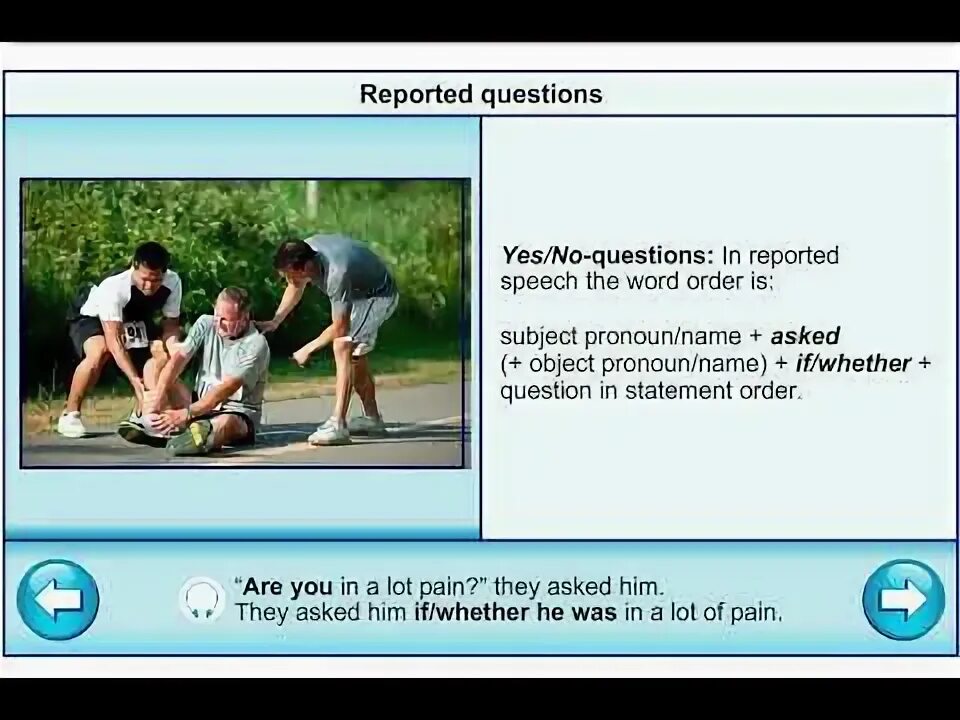 Reported questions

Yes/No-questions: In reported speech the word order is:

subject pronoun/name + asked (+ object pronoun/name) + if/whether + question in statement order.

"Are you in a lot pain?" they asked him.
They asked him if/whether he was in a lot of pain.